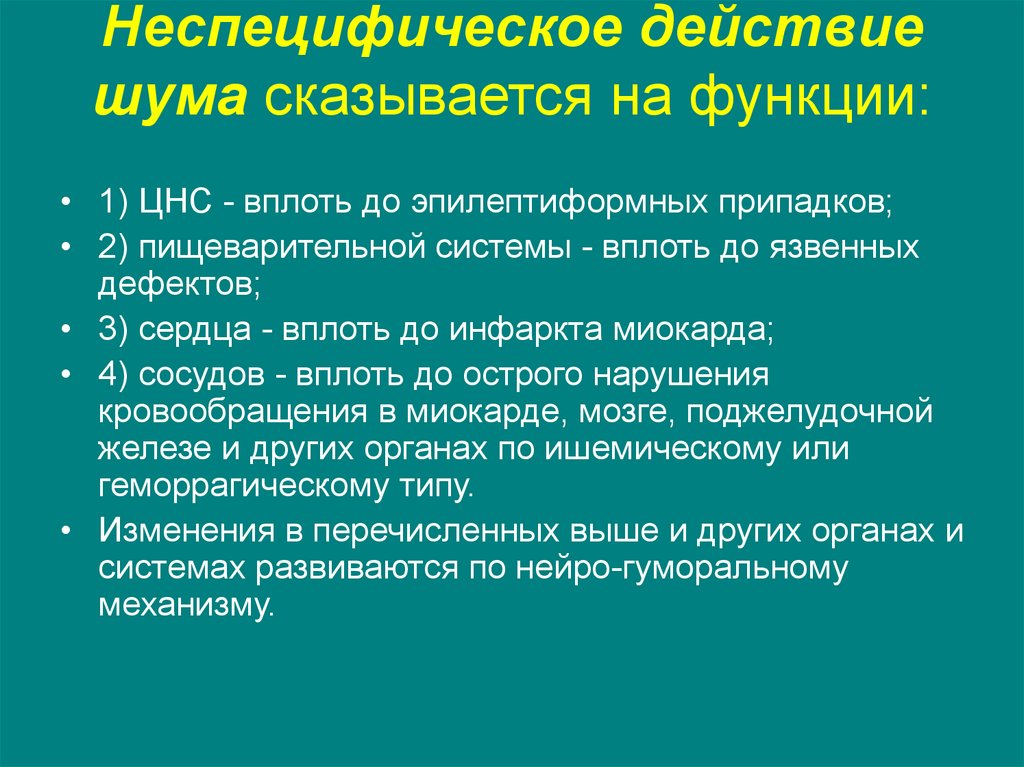 Неспецифическое действие шума сказывается на функции:

• 1) ЦНС - вплоть до эпилептиформных припадков;
• 2) пищеварительной системы - вплоть до язвенных дефектов;
• 3) сердца - вплоть до инфаркта миокарда;
• 4) сосудов - вплоть до острого нарушения кровообращения в миокарде, мозге, поджелудочной железе и других органах по ишемическому или геморрагическому типу.
• Изменения в перечисленных выше и других органах и системах развиваются по нейро-гуморальному механизму.